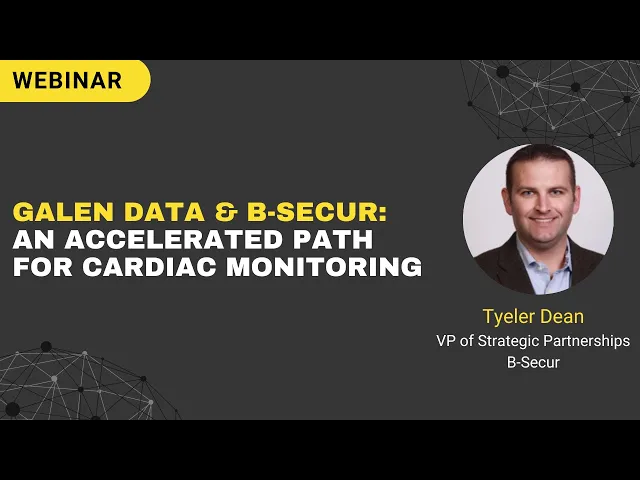 WEBINAR

GALEN DATA & B-SECUR: AN ACCELERATED PATH FOR CARDIAC MONITORING

Tyeler Dean
VP of Strategic Partnerships
B-Secur